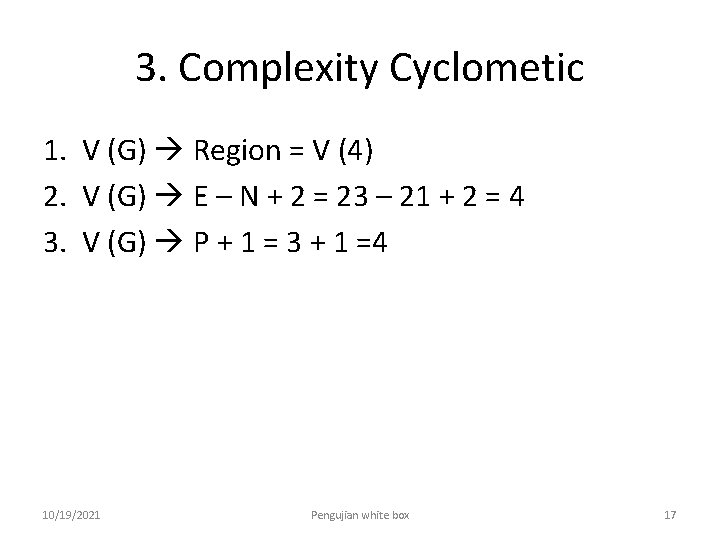 3. Complexity Cyclometic

1. V (G) → Region = V (4)
2. V (G) → E – N + 2 = 23 – 21 + 2 = 4
3. V (G) → P + 1 = 3 + 1 =4

10/19/2021

Pengujian white box

17